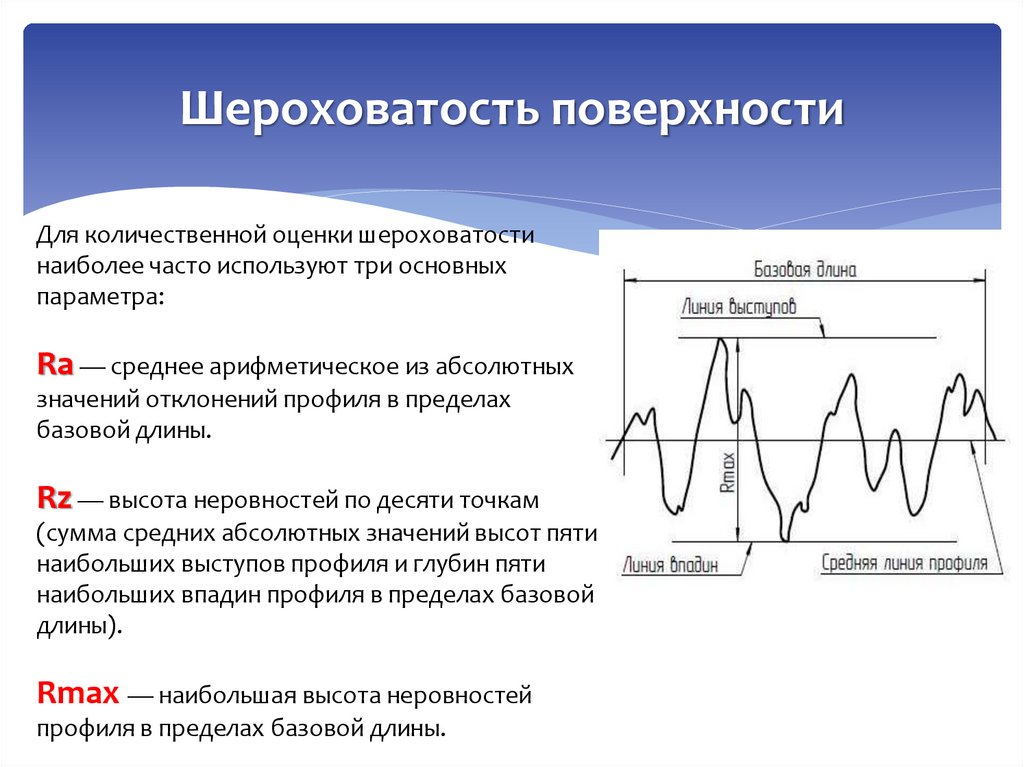 Шероховатость поверхности

Для количественной оценки шероховатости наиболее часто используют три основных параметра:

Ra — среднее арифметическое из абсолютных значений отклонений профиля в пределах базовой длины.

Rz — высота неровностей по десяти точкам (сумма средних абсолютных значений высот пяти наибольших выступов профиля и глубин пяти наибольших впадин профиля в пределах базовой длины).

Rmax — наибольшая высота неровностей профиля в пределах базовой длины.

Базовая длина
Линия выступов
Rmax
Линия впадин
Средняя линия профиля